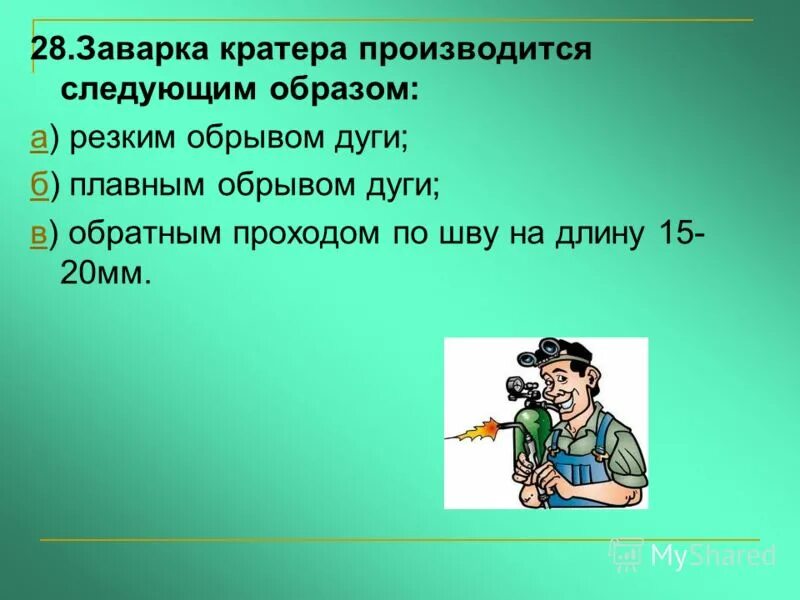 28.Заварка кратера производится следующим образом:

а) резким обрывом дуги;

б) плавным обрывом дуги;

в) обратным проходом по шву на длину 15-20мм.

MyShared